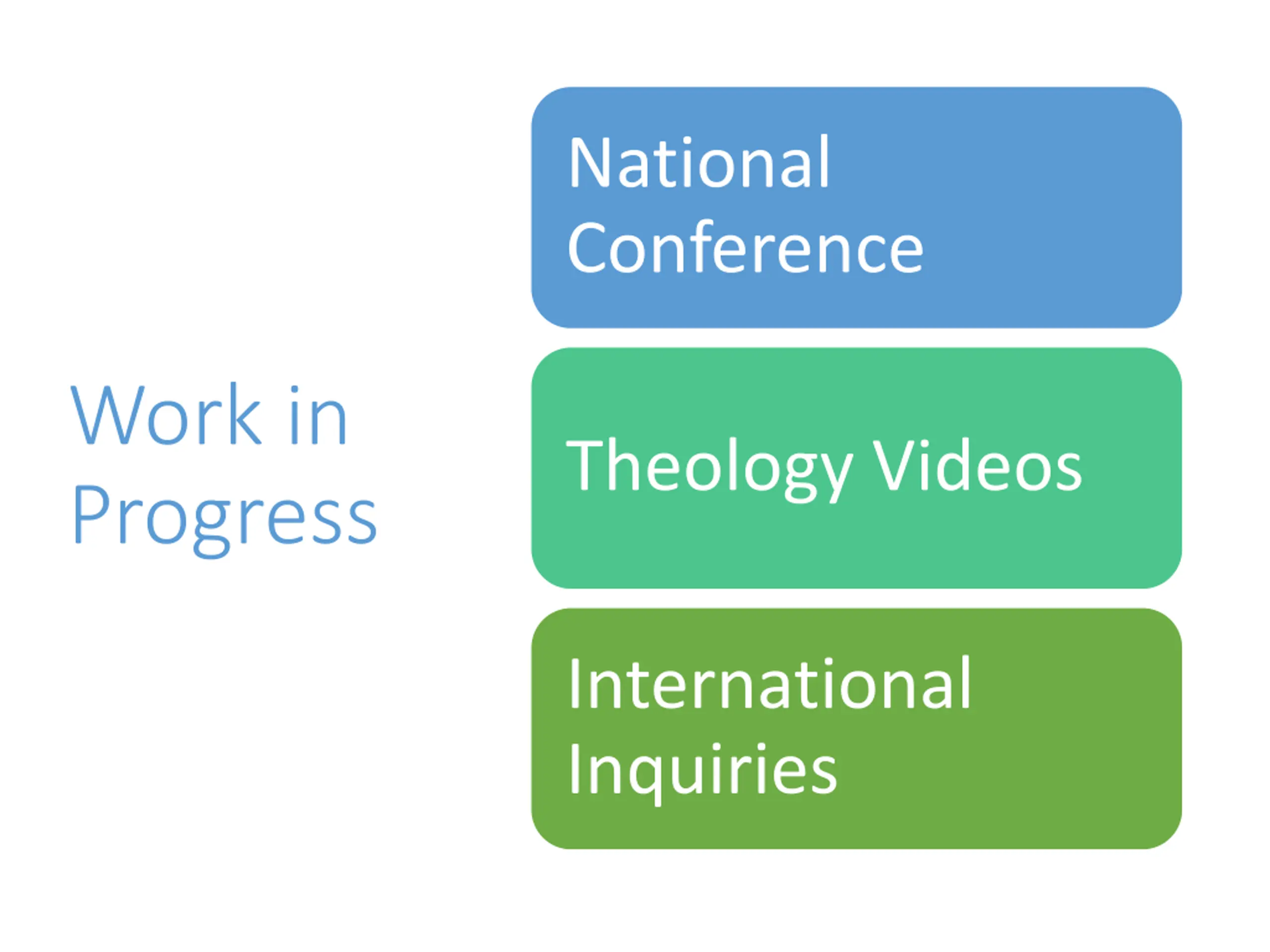 Work in Progress

National Conference

Theology Videos

International Inquiries